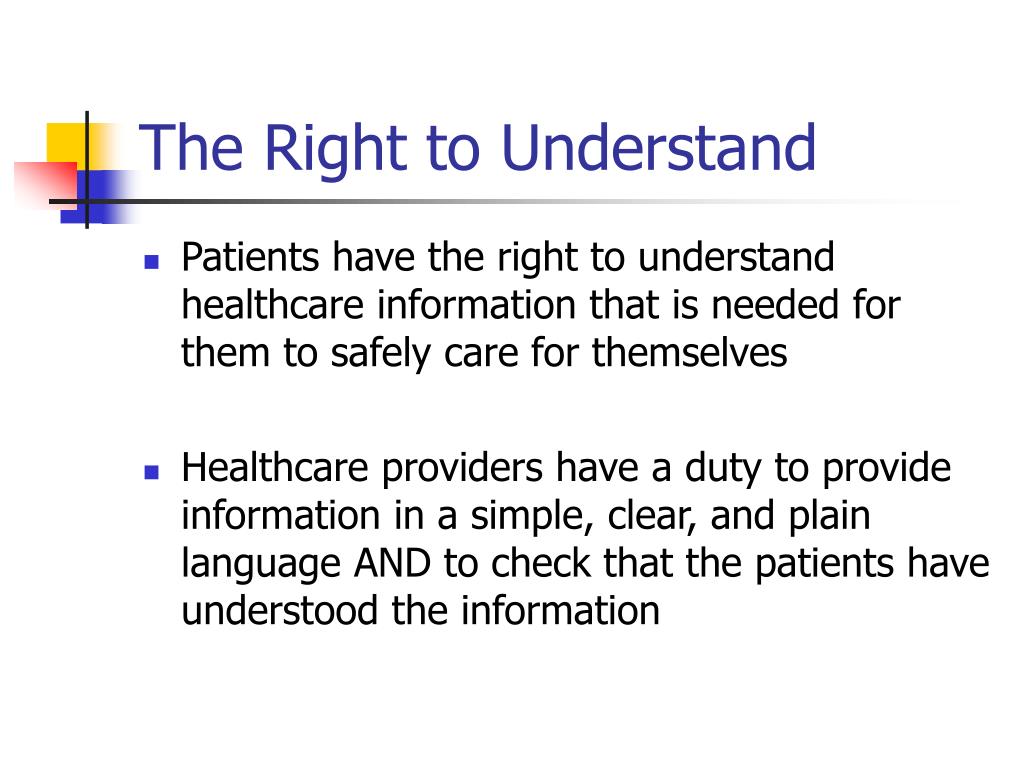 The Right to Understand

- Patients have the right to understand healthcare information that is needed for them to safely care for themselves

- Healthcare providers have a duty to provide information in a simple, clear, and plain language AND to check that the patients have understood the information